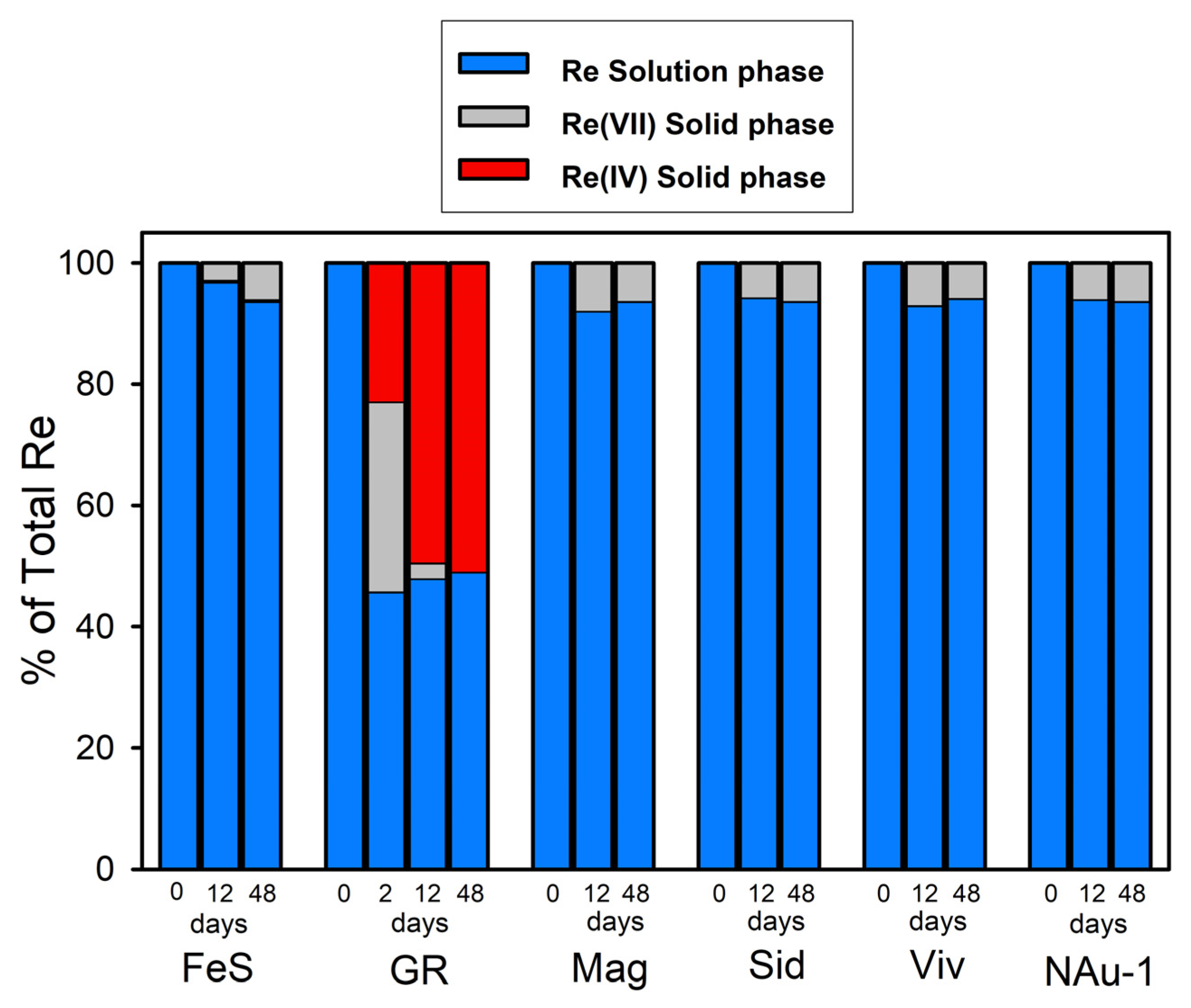 Re Solution phase
Re(VII) Solid phase
Re(IV) Solid phase

% of Total Re

100
80
60
40
20
0

0 12 48
days
FeS

0 2 12 48
days
GR

0 12 48
days
Mag

0 12 48
days
Sid

0 12 48
days
Viv

0 12 48
days
NAu-1